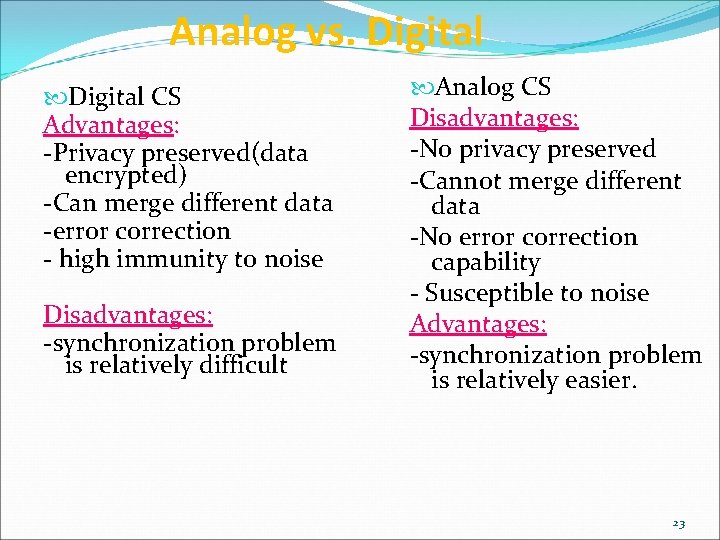 Analog vs. Digital

Digital CS
Advantages:
-Privacy preserved(data encrypted)
-Can merge different data
-error correction
- high immunity to noise

Disadvantages:
-synchronization problem is relatively difficult

Analog CS
Disadvantages:
-No privacy preserved
-Cannot merge different data
-No error correction capability
- Susceptible to noise
Advantages:
-synchronization problem is relatively easier.

23